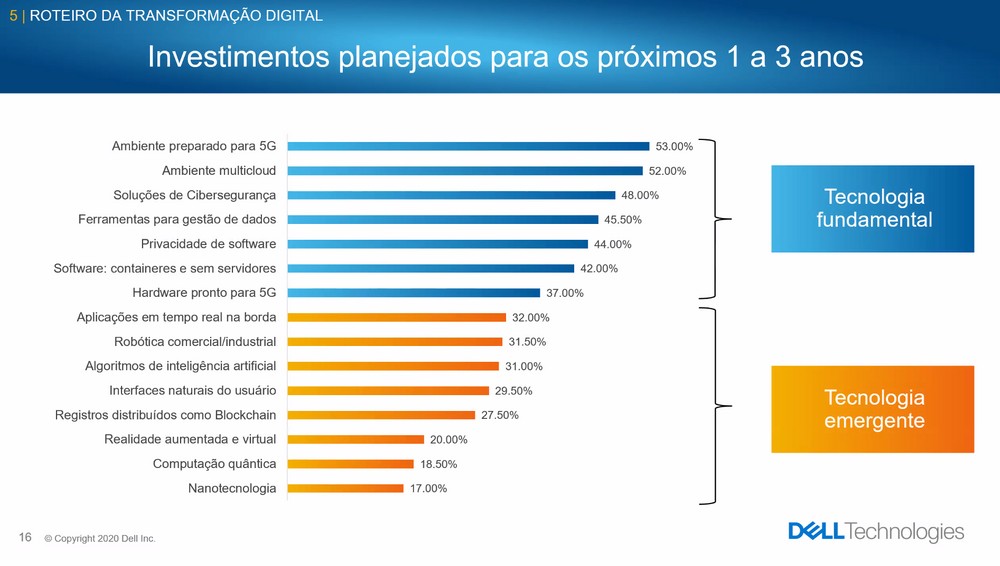 5 | ROTEIRO DA TRANSFORMAÇÃO DIGITAL

Investimentos planejados para os próximos 1 a 3 anos

Ambiente preparado para 5G 53.00%
Ambiente multicloud 52.00%
Soluções de Cibersegurança 48.00%
Ferramentas para gestão de dados 45.50%
Privacidade de software 44.00%
Software: containeres e sem servidores 42.00%
Hardware pronto para 5G 37.00%
Aplicações em tempo real na borda 32.00%
Robótica comercial/industrial 31.50%
Algoritmos de inteligência artificial 31.00%
Interfaces naturais do usuário 29.50%
Registros distribuídos como Blockchain 27.50%
Realidade aumentada e virtual 20.00%
Computação quântica 18.50%
Nanotecnologia 17.00%

Tecnologia fundamental

Tecnologia emergente

16 © Copyright 2020 Dell Inc.

DELL Technologies